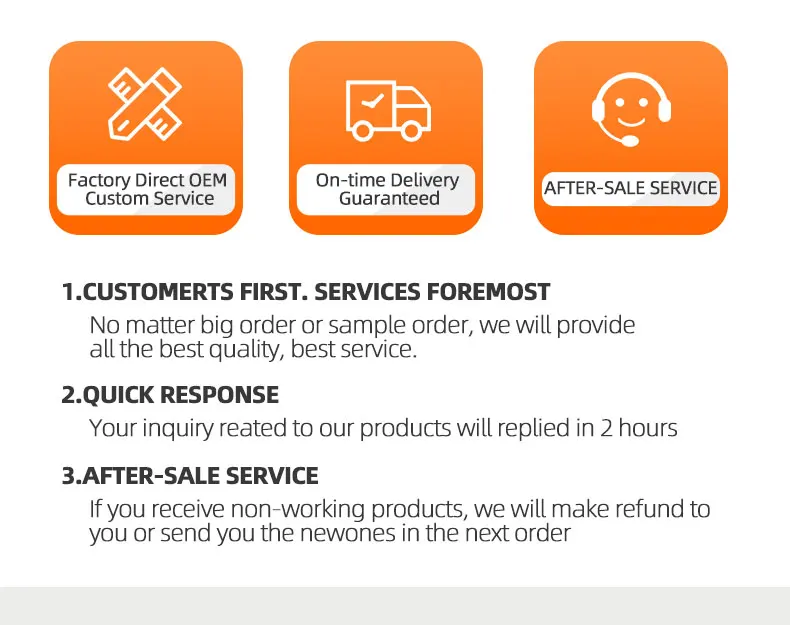 Factory Direct OEM Custom Service

On-time Delivery Guaranteed

AFTER-SALE SERVICE

1.CUSTOMERTS FIRST. SERVICES FOREMOST
No matter big order or sample order, we will provide all the best quality, best service.

2.QUICK RESPONSE
Your inquiry reated to our products will replied in 2 hours

3.AFTER-SALE SERVICE
If you receive non-working products, we will make refund to you or send you the newones in the next order